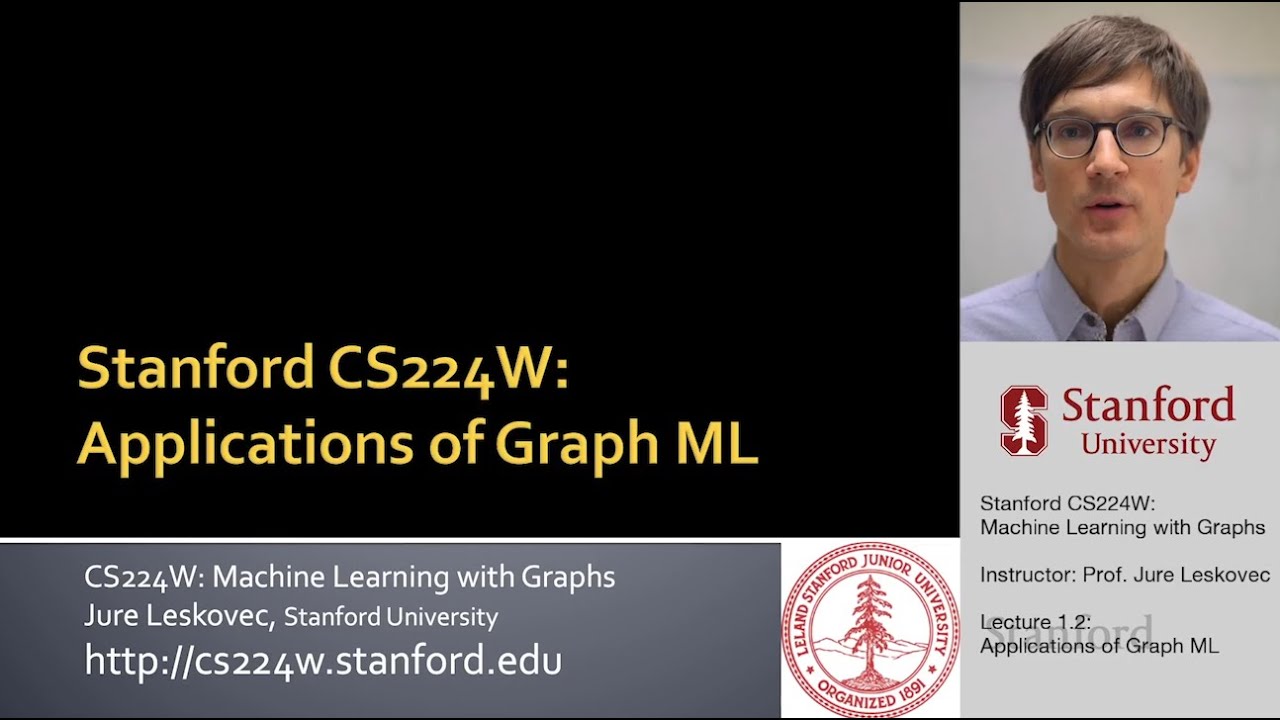 Stanford CS224W: Applications of Graph ML

CS224W: Machine Learning with Graphs
Jure Leskovec, Stanford University
http://cs224w.stanford.edu

LELAND STANFORD JUNIOR UNIVERSITY
ORGANIZED 1891

Stanford University

Stanford CS224W: Machine Learning with Graphs

Instructor: Prof. Jure Leskovec

Lecture 1.2: Applications of Graph ML

Stanford